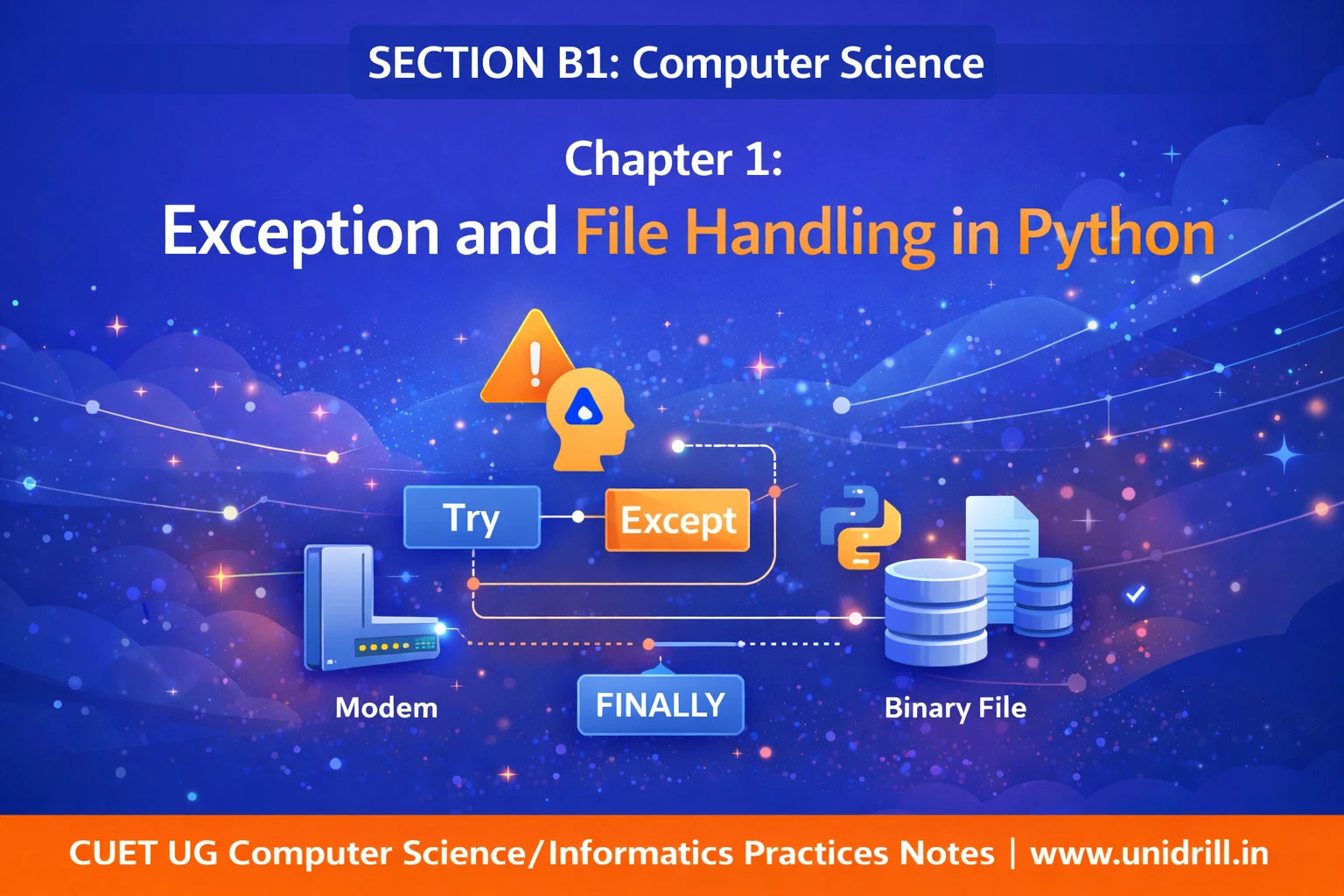 SECTION B1: Computer Science

Chapter 1:

Exception and File Handling in Python

Try

Except

Modem

FINALLY

Binary File

CUET UG Computer Science/Informatics Practices Notes | www.unidrill.in